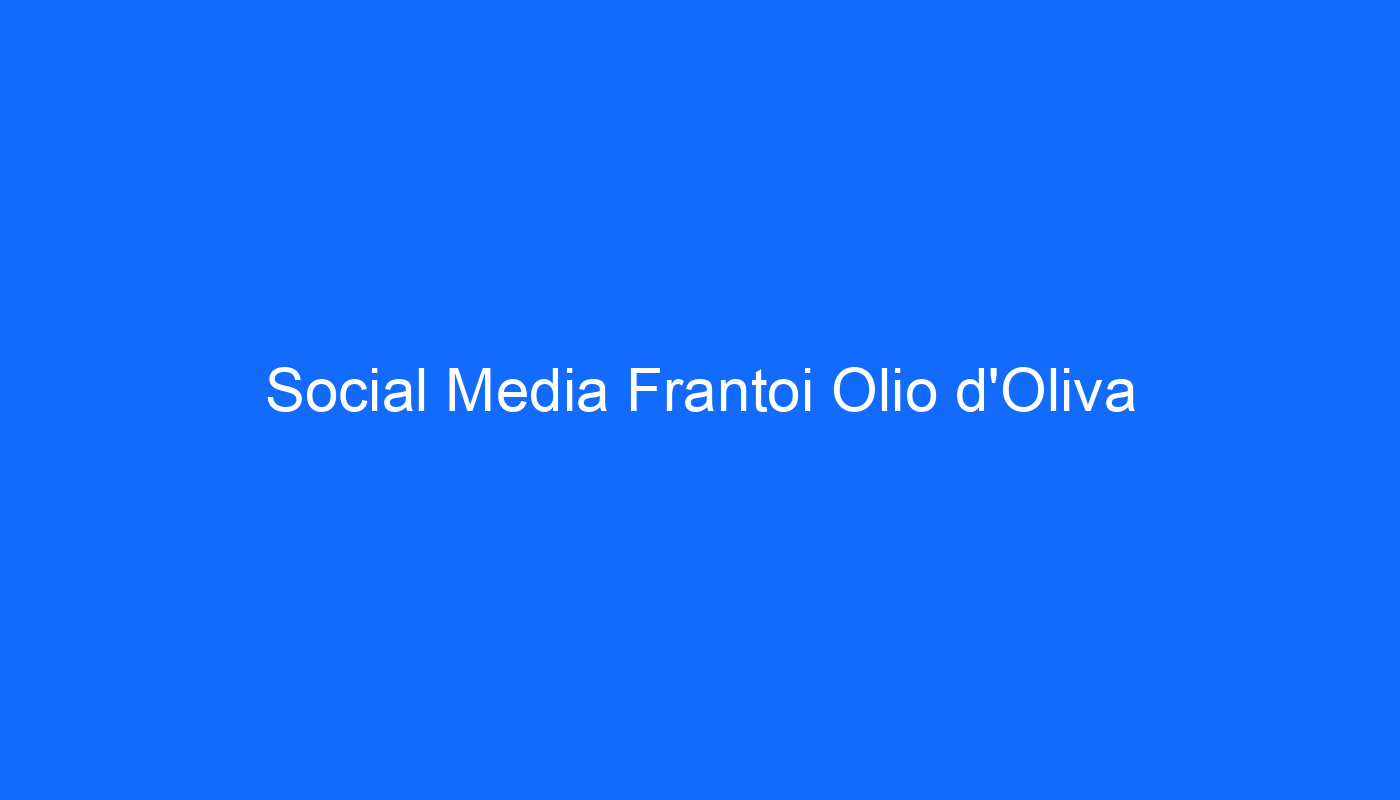 Social Media Frantoi Olio d'Oliva